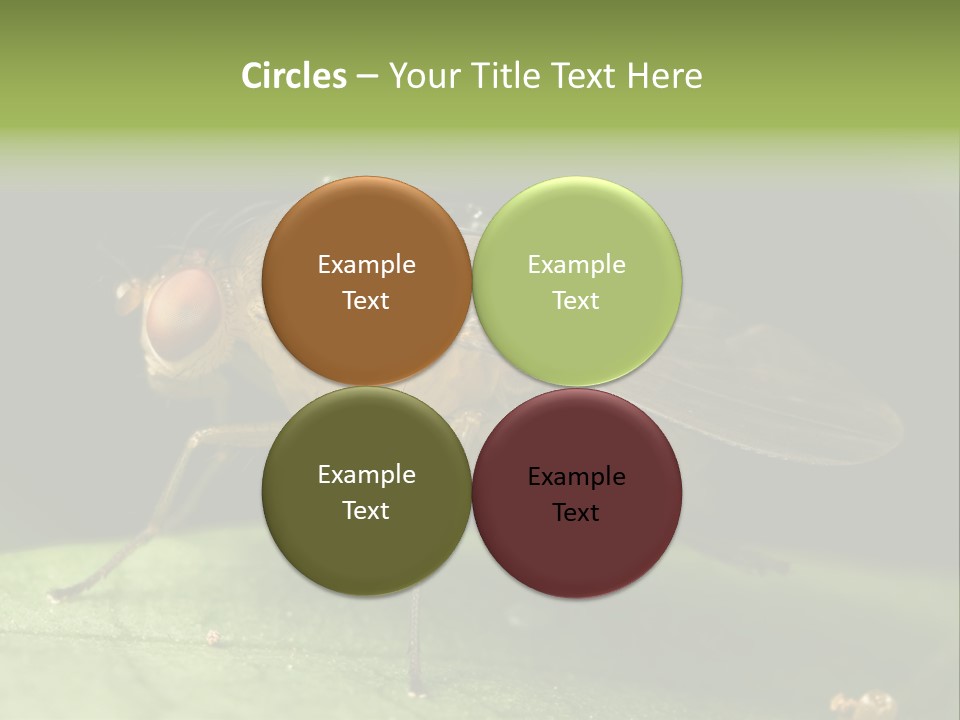 Circles – Your Title Text Here

Example Text

Example Text

Example Text

Example Text